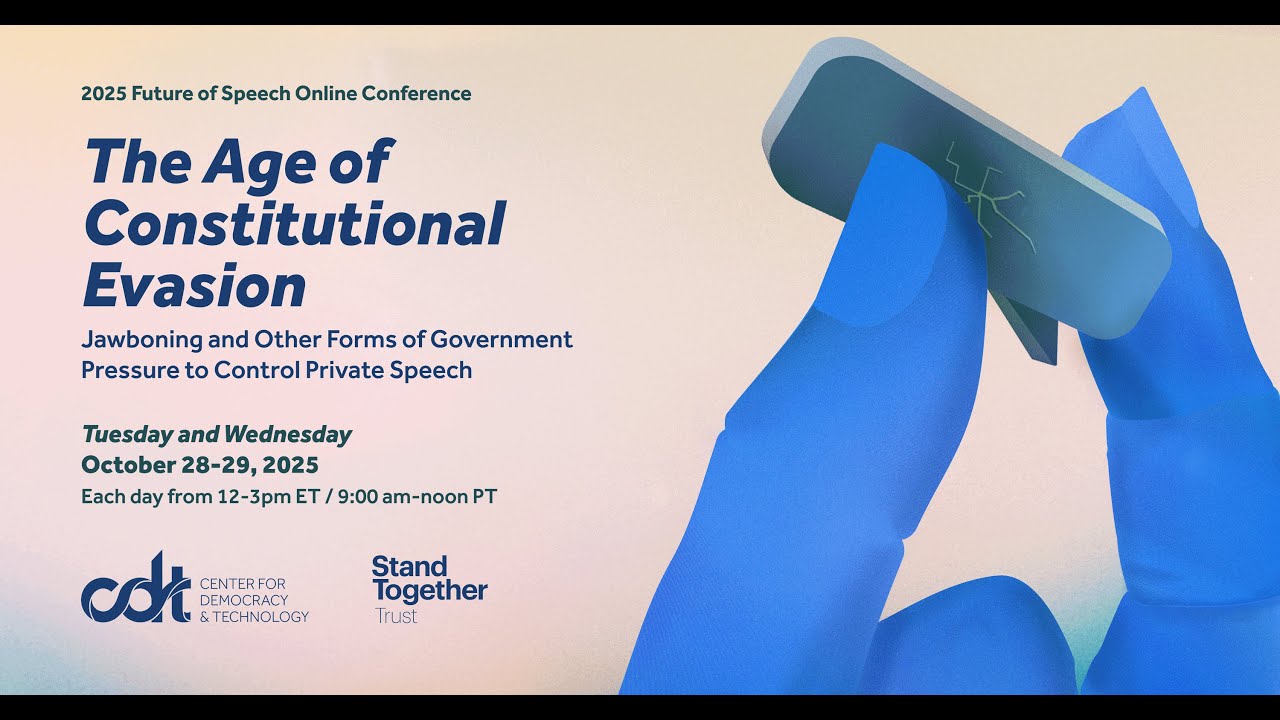 2025 Future of Speech Online Conference

The Age of Constitutional Evasion

Jawboning and Other Forms of Government Pressure to Control Private Speech

Tuesday and Wednesday
October 28-29, 2025
Each day from 12-3pm ET / 9:00 am-noon PT

cdt CENTER FOR DEMOCRACY & TECHNOLOGY

Stand Together Trust